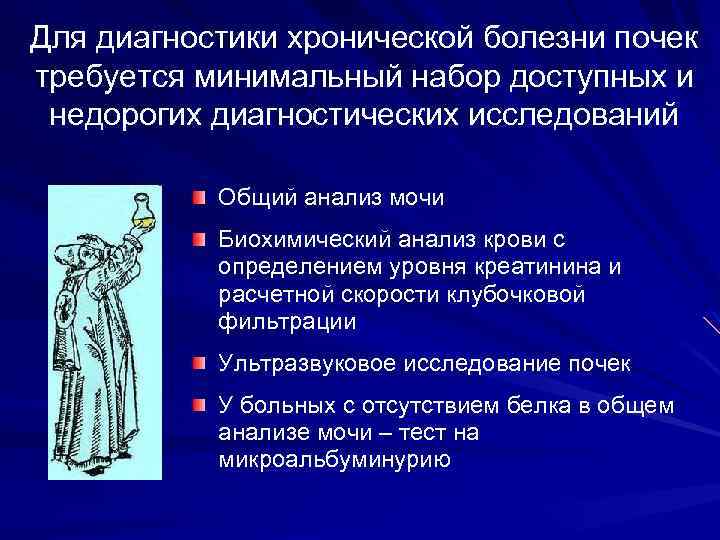 Для диагностики хронической болезни почек требуется минимальный набор доступных и недорогих диагностических исследований

Общий анализ мочи

Биохимический анализ крови с определением уровня креатинина и расчетной скорости клубочковой фильтрации

Ультразвуковое исследование почек

У больных с отсутствием белка в общем анализе мочи – тест на микроальбуминурию